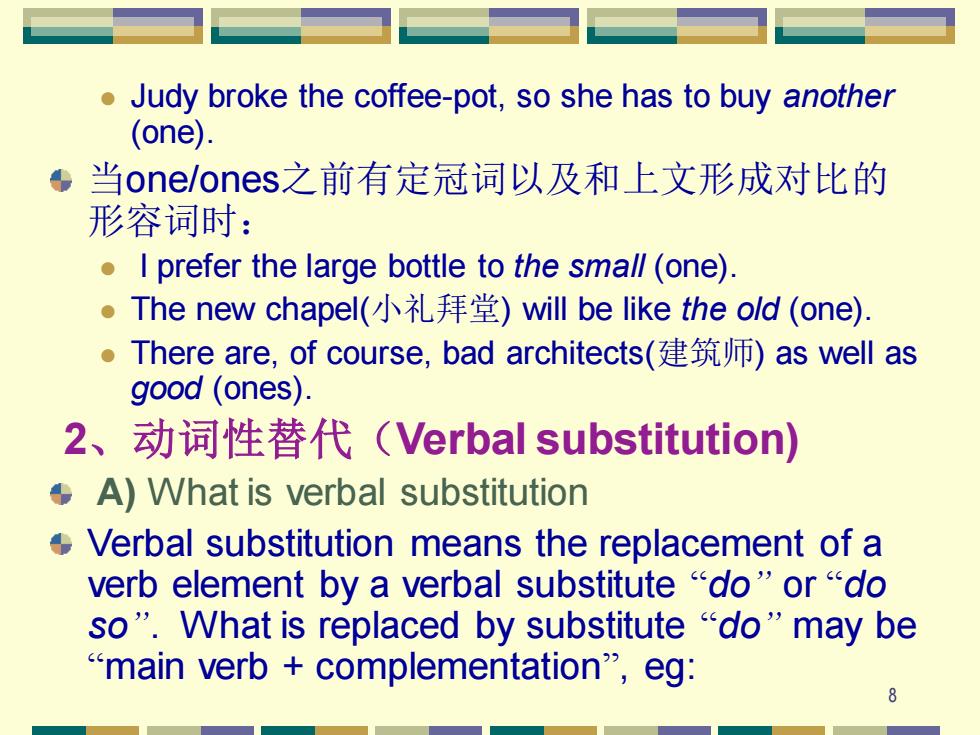 Judy broke the coffee-pot, so she has to buy another (one).

当one/ones之前有定冠词以及和上文形成对比的形容词时：

I prefer the large bottle to the small (one).

The new chapel(小礼拜堂) will be like the old (one).

There are, of course, bad architects(建筑师) as well as good (ones).

2、动词性替代（Verbal substitution)

A) What is verbal substitution

Verbal substitution means the replacement of a verb element by a verbal substitute “do” or “do so”. What is replaced by substitute “do” may be “main verb + complementation”, eg:

8